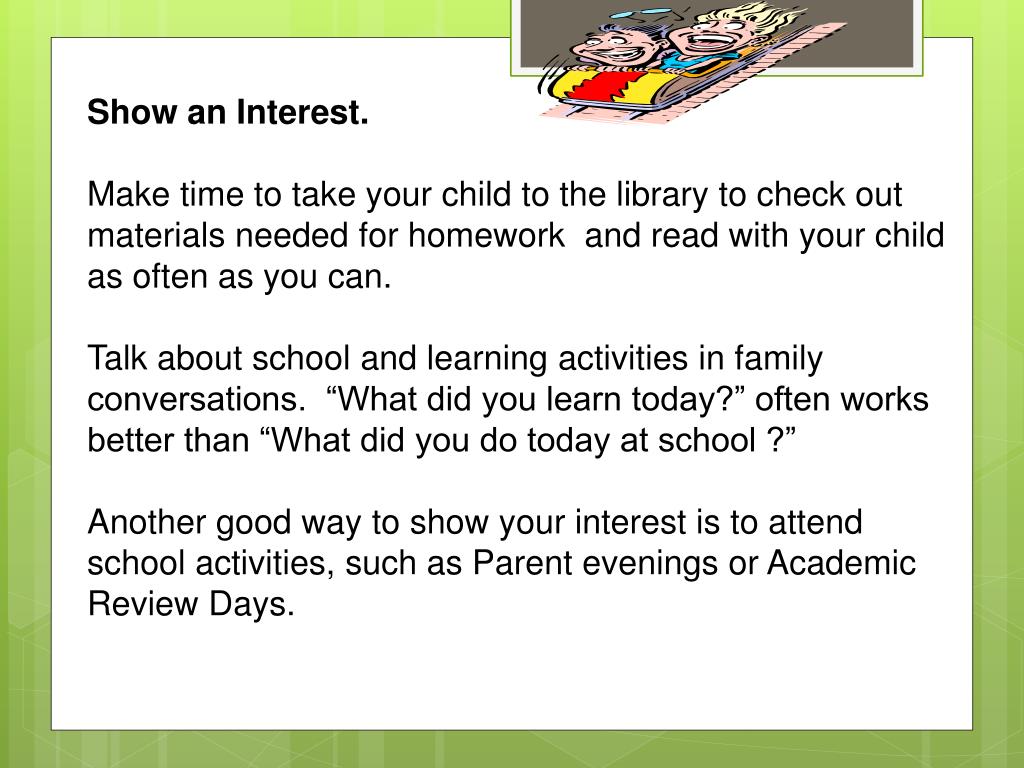 Show an Interest.

Make time to take your child to the library to check out materials needed for homework  and read with your child as often as you can.

Talk about school and learning activities in family conversations.  “What did you learn today?” often works better than “What did you do today at school ?”

Another good way to show your interest is to attend school activities, such as Parent evenings or Academic Review Days.